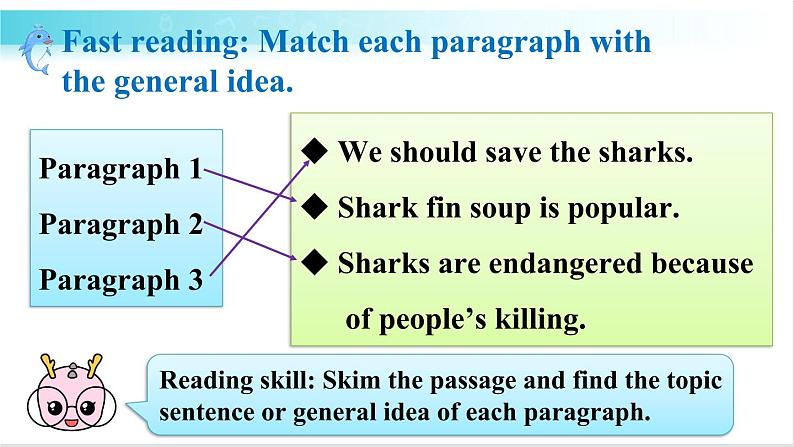 Fast reading: Match each paragraph with the general idea.

Paragraph 1

Paragraph 2

Paragraph 3

◆ We should save the sharks.

◆ Shark fin soup is popular.

◆ Sharks are endangered because of people's killing.

Reading skill: Skim the passage and find the topic sentence or general idea of each paragraph.